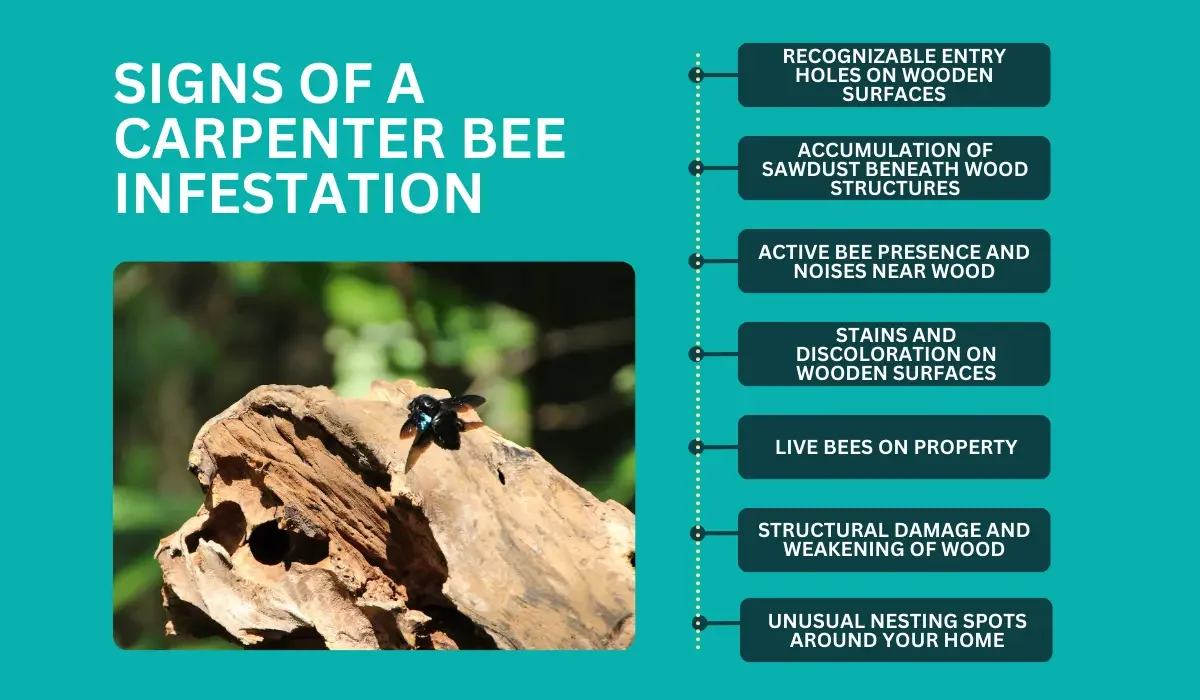 SIGNS OF A CARPENTER BEE INFESTATION

RECOGNIZABLE ENTRY HOLES ON WOODEN SURFACES

ACCUMULATION OF SAWDUST BENEATH WOOD STRUCTURES

ACTIVE BEE PRESENCE AND NOISES NEAR WOOD

STAINS AND DISCOLORATION ON WOODEN SURFACES

LIVE BEES ON PROPERTY

STRUCTURAL DAMAGE AND WEAKENING OF WOOD

UNUSUAL NESTING SPOTS AROUND YOUR HOME